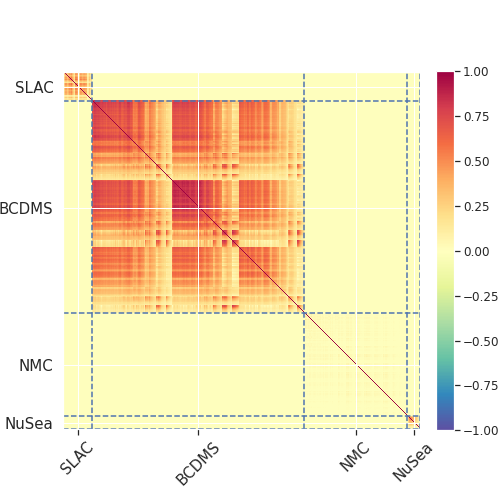 SLAC
BCDMS
NMC
NuSea

SLAC
BCDMS
NMC
NuSea

1.00
0.75
0.50
0.25
0.00
−0.25
−0.50
−0.75
−1.00